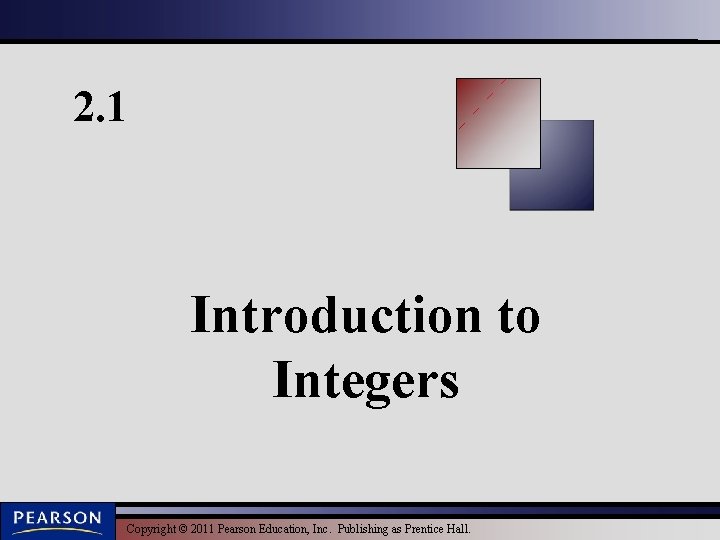 2.1

Introduction to Integers

PEARSON

Copyright © 2011 Pearson Education, Inc. Publishing as Prentice Hall.